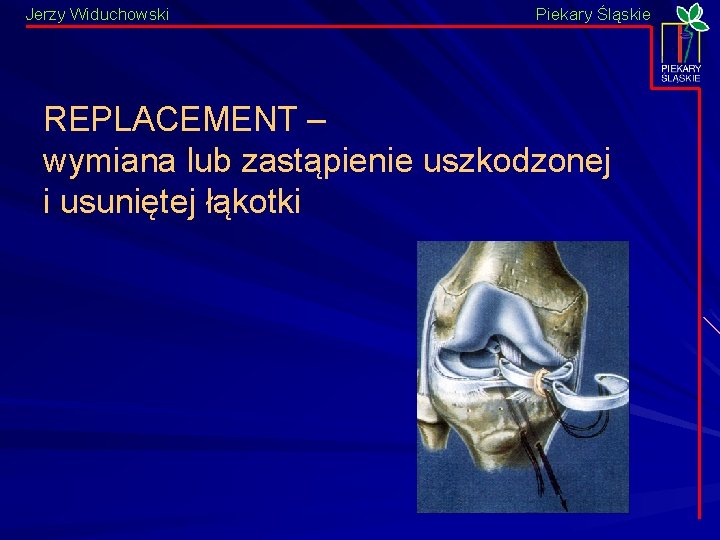 Jerzy Widuchowski

Piekary Śląskie

PIEKARY ŚLĄSKIE

REPLACEMENT –
wymiana lub zastąpienie uszkodzonej i usuniętej łąkotki